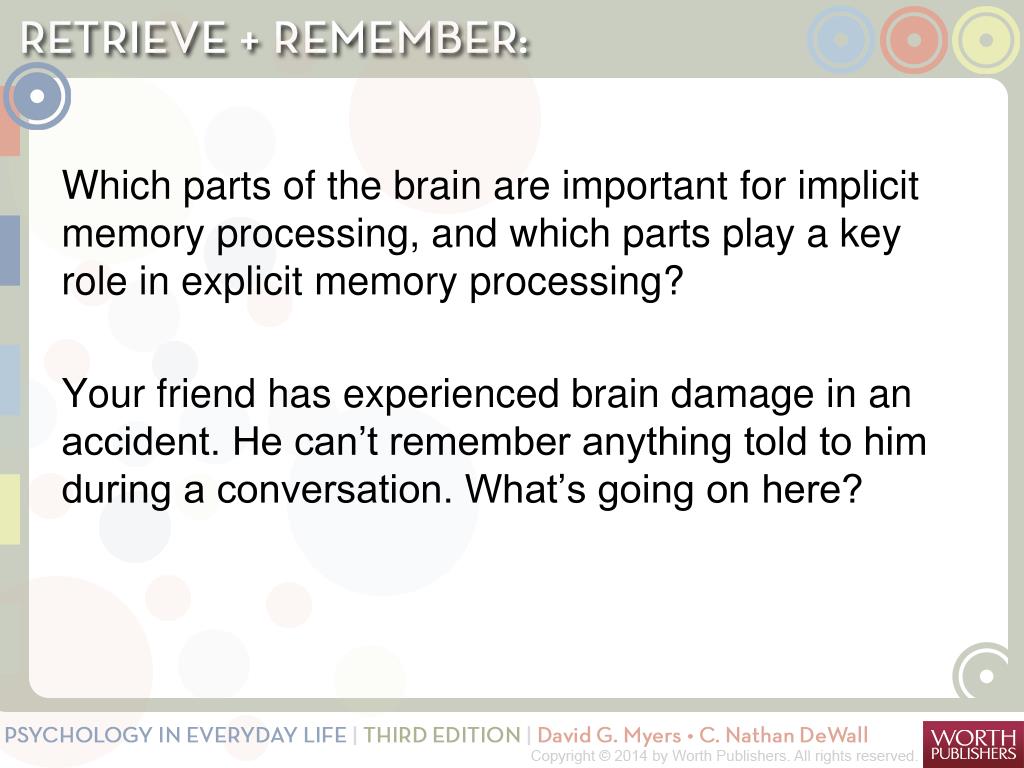 RETRIEVE + REMEMBER:

Which parts of the brain are important for implicit memory processing, and which parts play a key role in explicit memory processing?

Your friend has experienced brain damage in an accident. He can't remember anything told to him during a conversation. What's going on here?

PSYCHOLOGY IN EVERYDAY LIFE | THIRD EDITION | David G. Myers • C. Nathan DeWall

Copyright © 2014 by Worth Publishers. All rights reserved.

WORTH PUBLISHERS